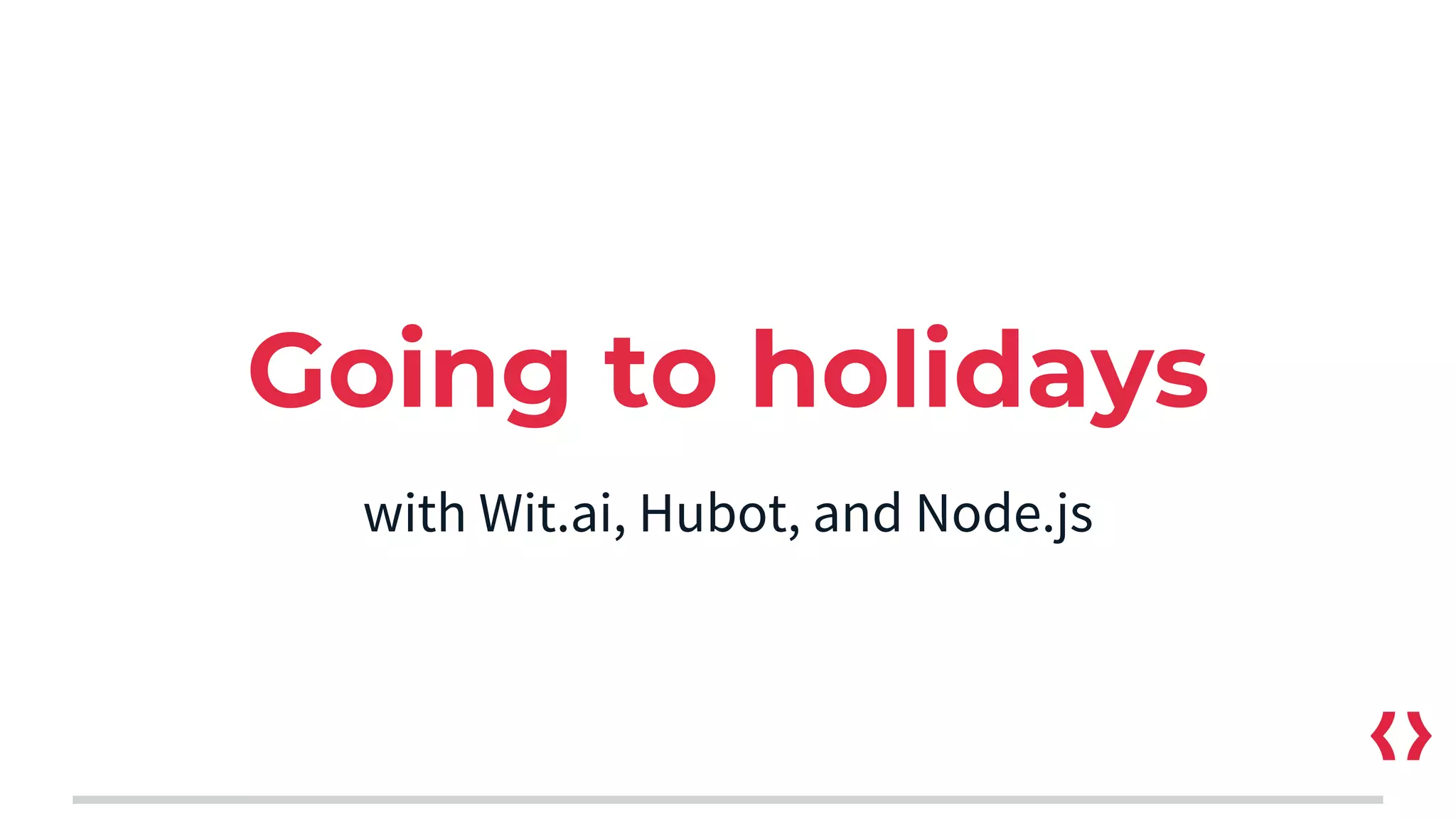 Going to holidays

with Wit.ai, Hubot, and Node.js